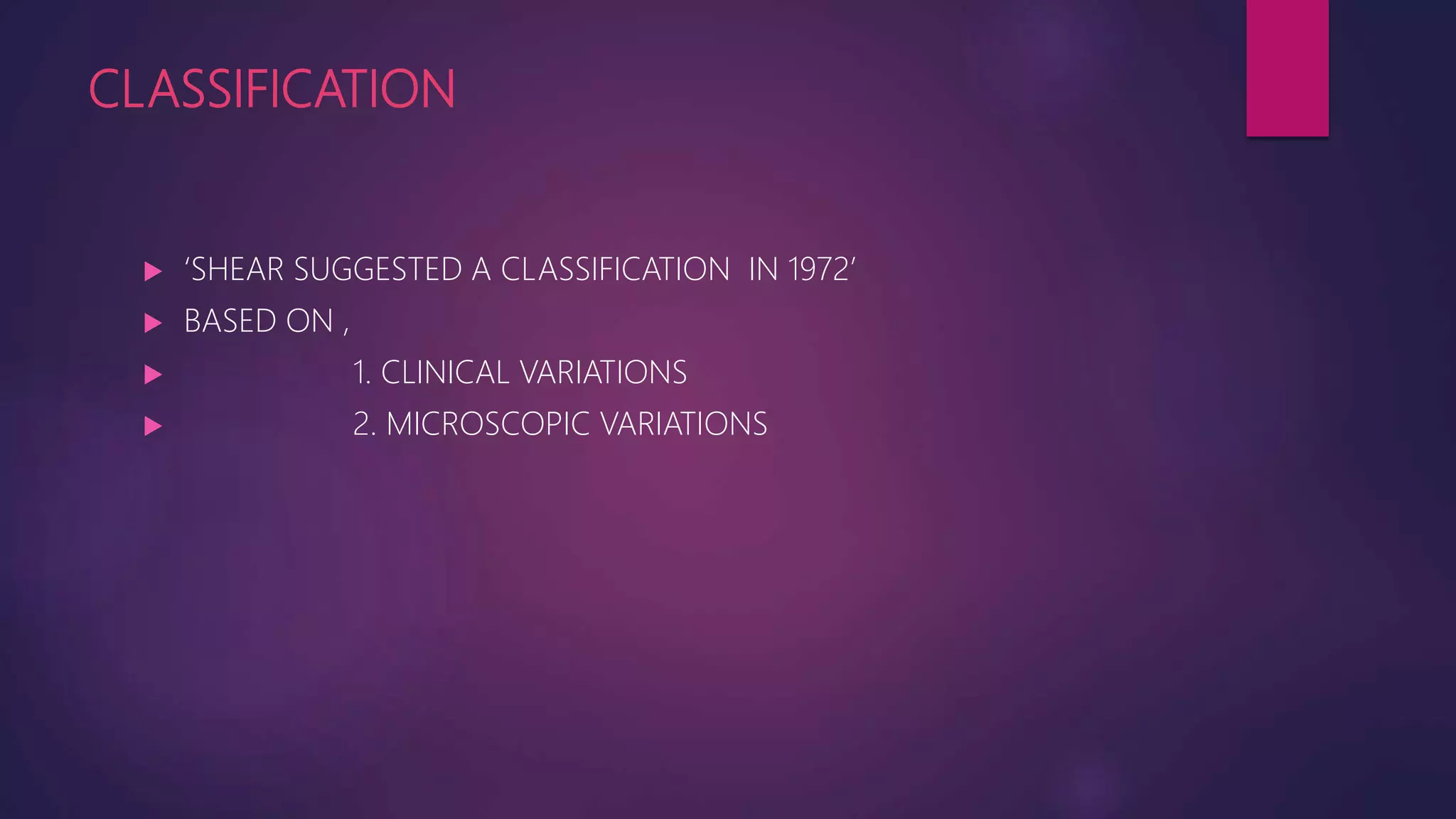 CLASSIFICATION

‘SHEAR SUGGESTED A CLASSIFICATION IN 1972’

BASED ON ,

1. CLINICAL VARIATIONS

2. MICROSCOPIC VARIATIONS